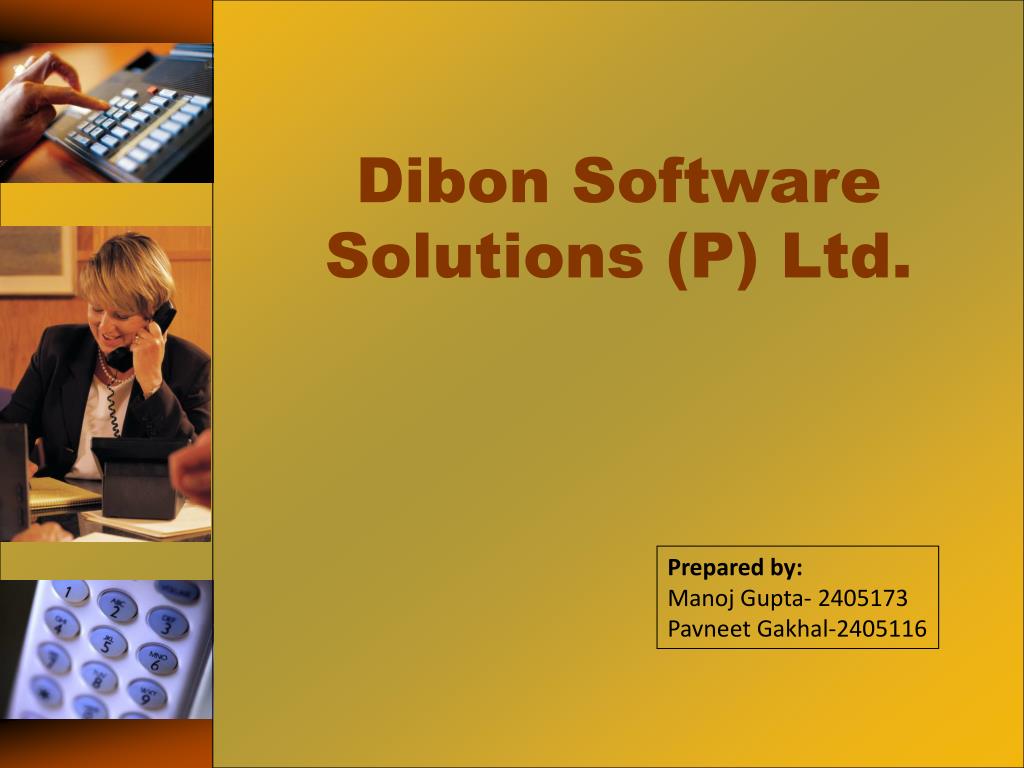 Dibon Software Solutions (P) Ltd.

Prepared by:
Manoj Gupta- 2405173
Pavneet Gakhal-2405116